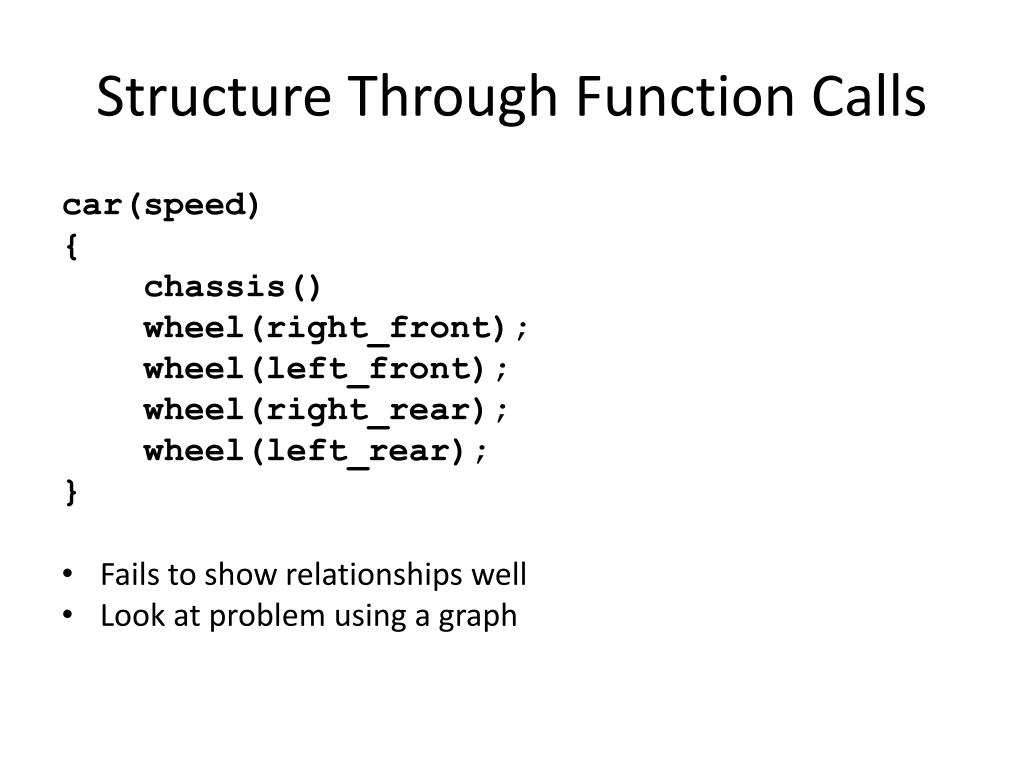 Structure Through Function Calls

car(speed)
{
    chassis()
    wheel(right_front);
    wheel(left_front);
    wheel(right_rear);
    wheel(left_rear);
}

• Fails to show relationships well
• Look at problem using a graph